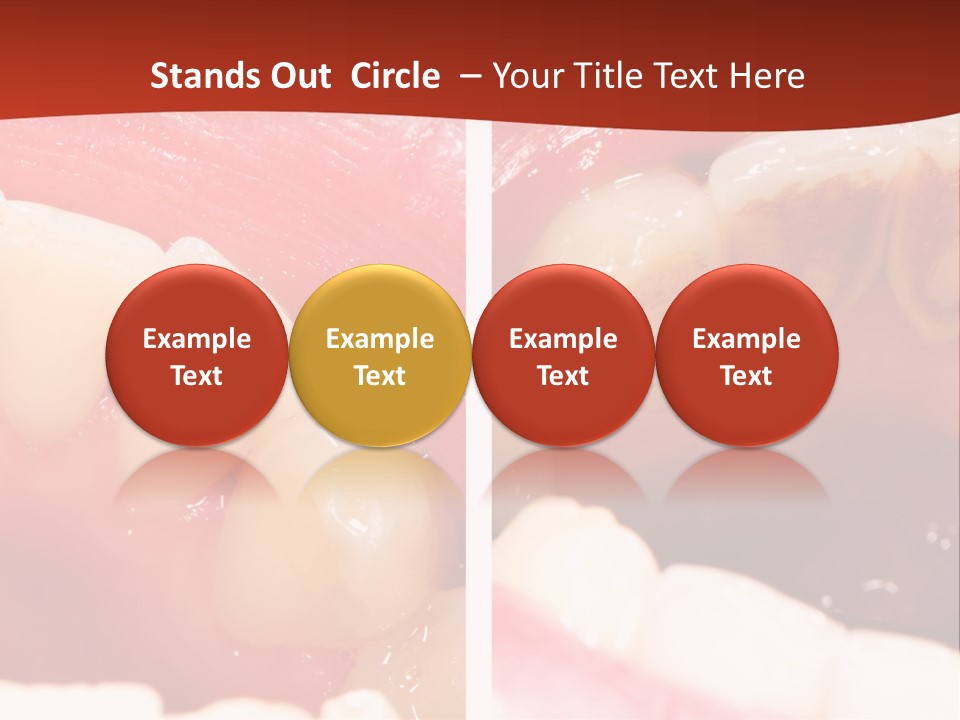 Stands Out Circle – Your Title Text Here

Example Text

Example Text

Example Text

Example Text